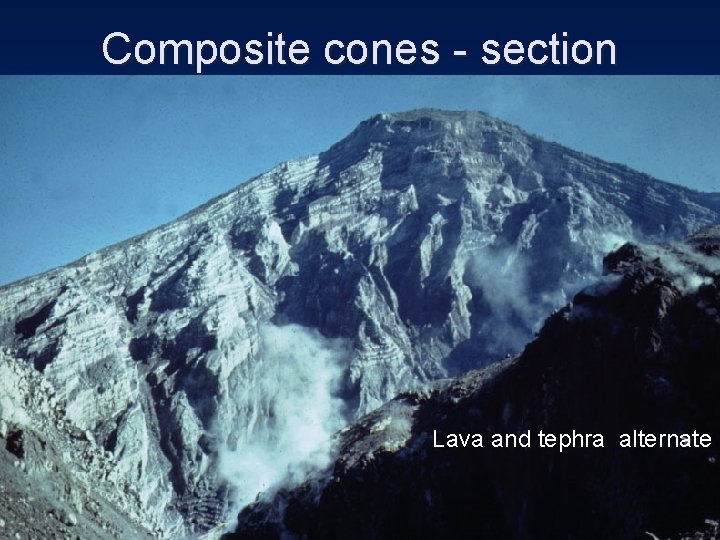 Composite cones - section

Lava and tephra alternate